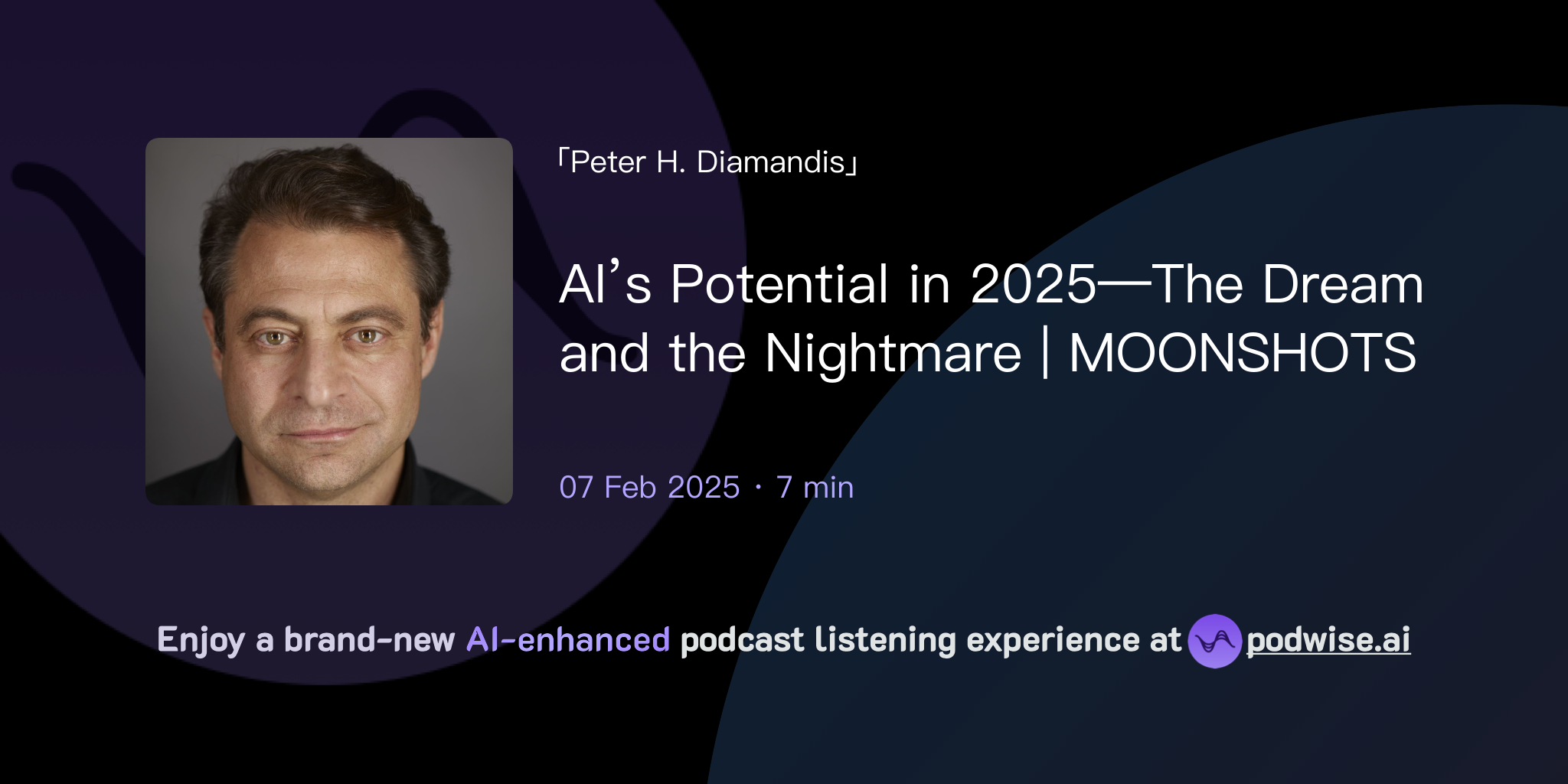 「Peter H. Diamandis」

AI’s Potential in 2025—The Dream and the Nightmare | MOONSHOTS

07 Feb 2025 · 7 min

Enjoy a brand-new AI-enhanced podcast listening experience at podwise.ai